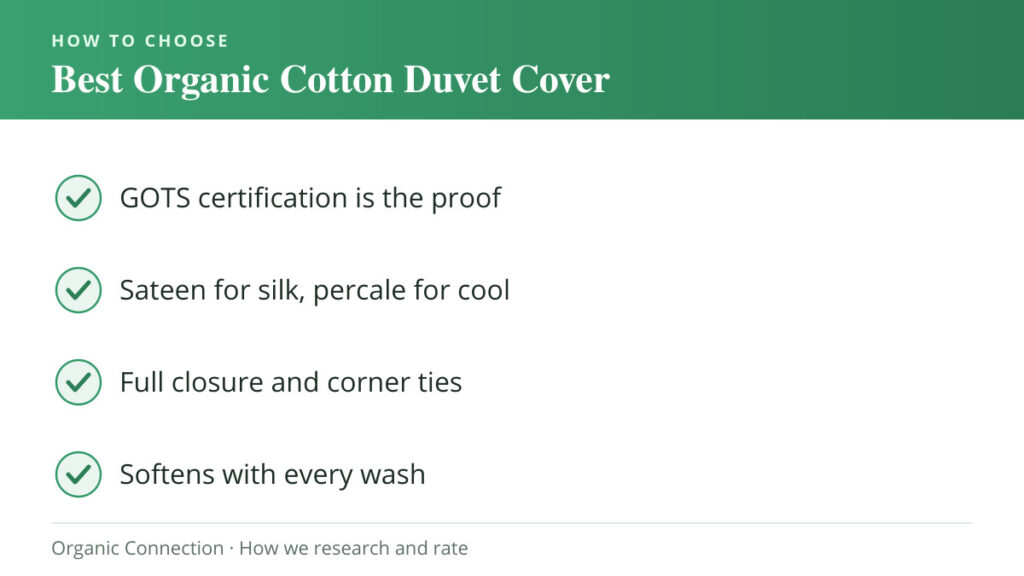 HOW TO CHOOSE
Best Organic Cotton Duvet Cover

GOTS certification is the proof

Sateen for silk, percale for cool

Full closure and corner ties

Softens with every wash

Organic Connection · How we research and rate